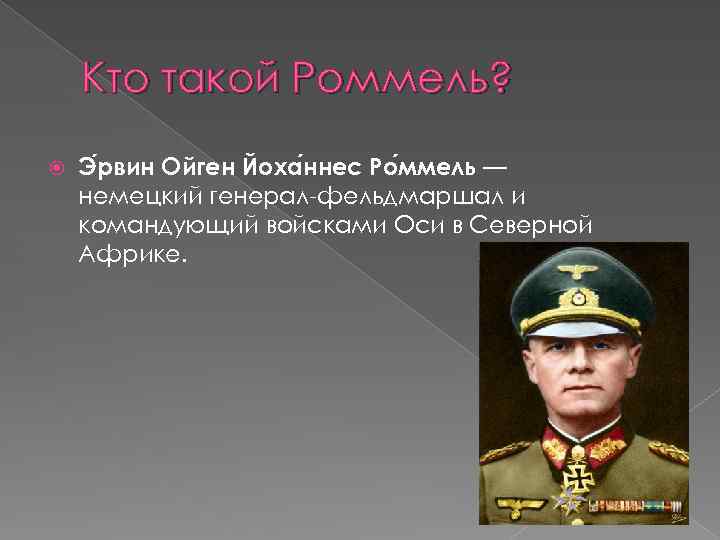 Кто такой Роммель?

Э́рвин Ойген Йоха́ннес Ро́ммель — немецкий генерал-фельдмаршал и командующий войсками Оси в Северной Африке.